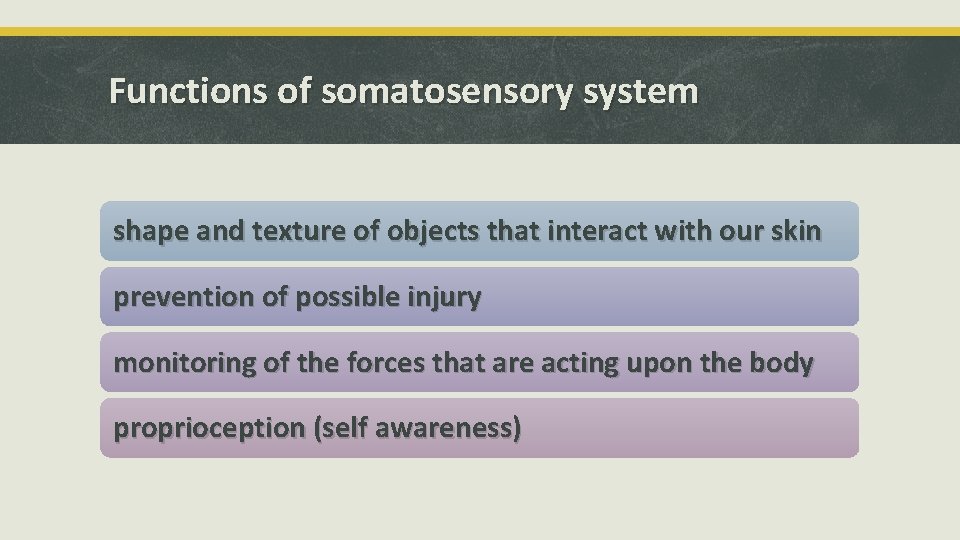 Functions of somatosensory system

shape and texture of objects that interact with our skin

prevention of possible injury

monitoring of the forces that are acting upon the body

proprioception (self awareness)